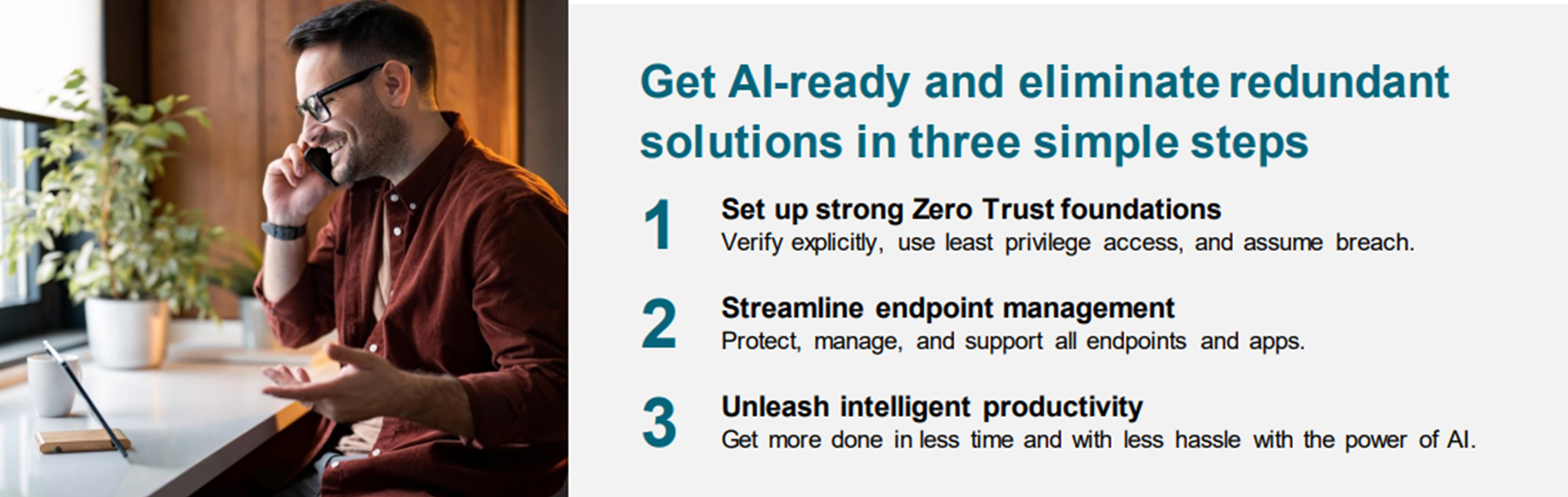 Get AI-ready and eliminate redundant solutions in three simple steps

1 Set up strong Zero Trust foundations
Verify explicitly, use least privilege access, and assume breach.

2 Streamline endpoint management
Protect, manage, and support all endpoints and apps.

3 Unleash intelligent productivity
Get more done in less time and with less hassle with the power of AI.